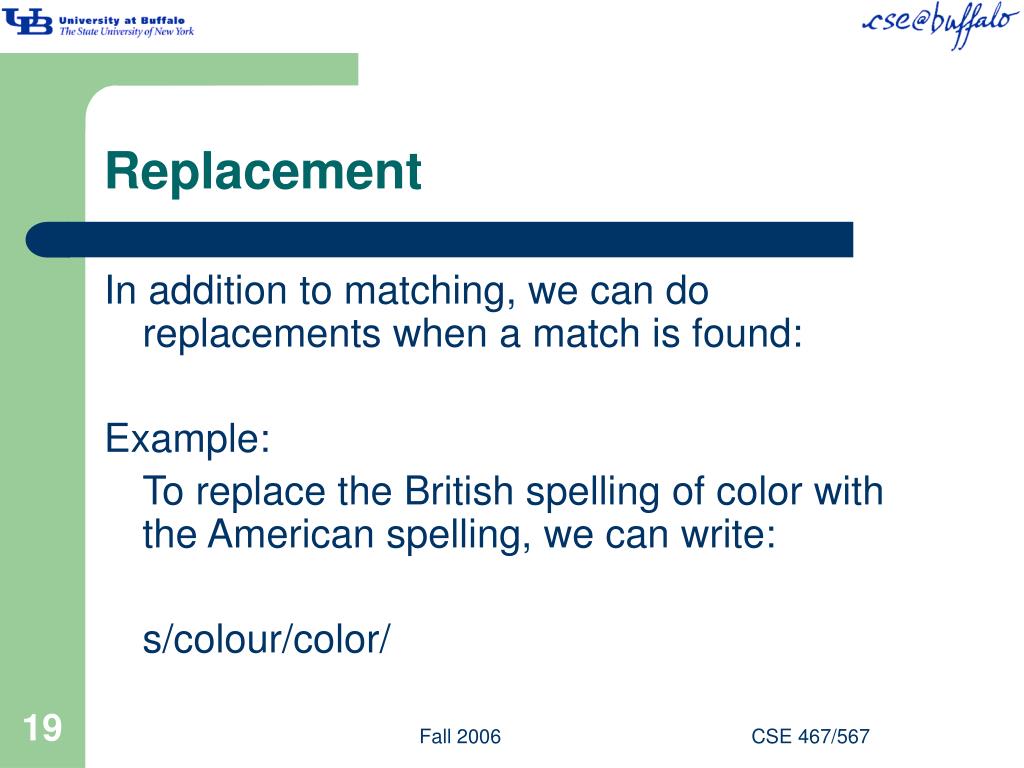 UB University at Buffalo
The State University of New York

cse@buffalo

Replacement

In addition to matching, we can do replacements when a match is found:

Example:

To replace the British spelling of color with the American spelling, we can write:

s/colour/color/

19

Fall 2006

CSE 467/567